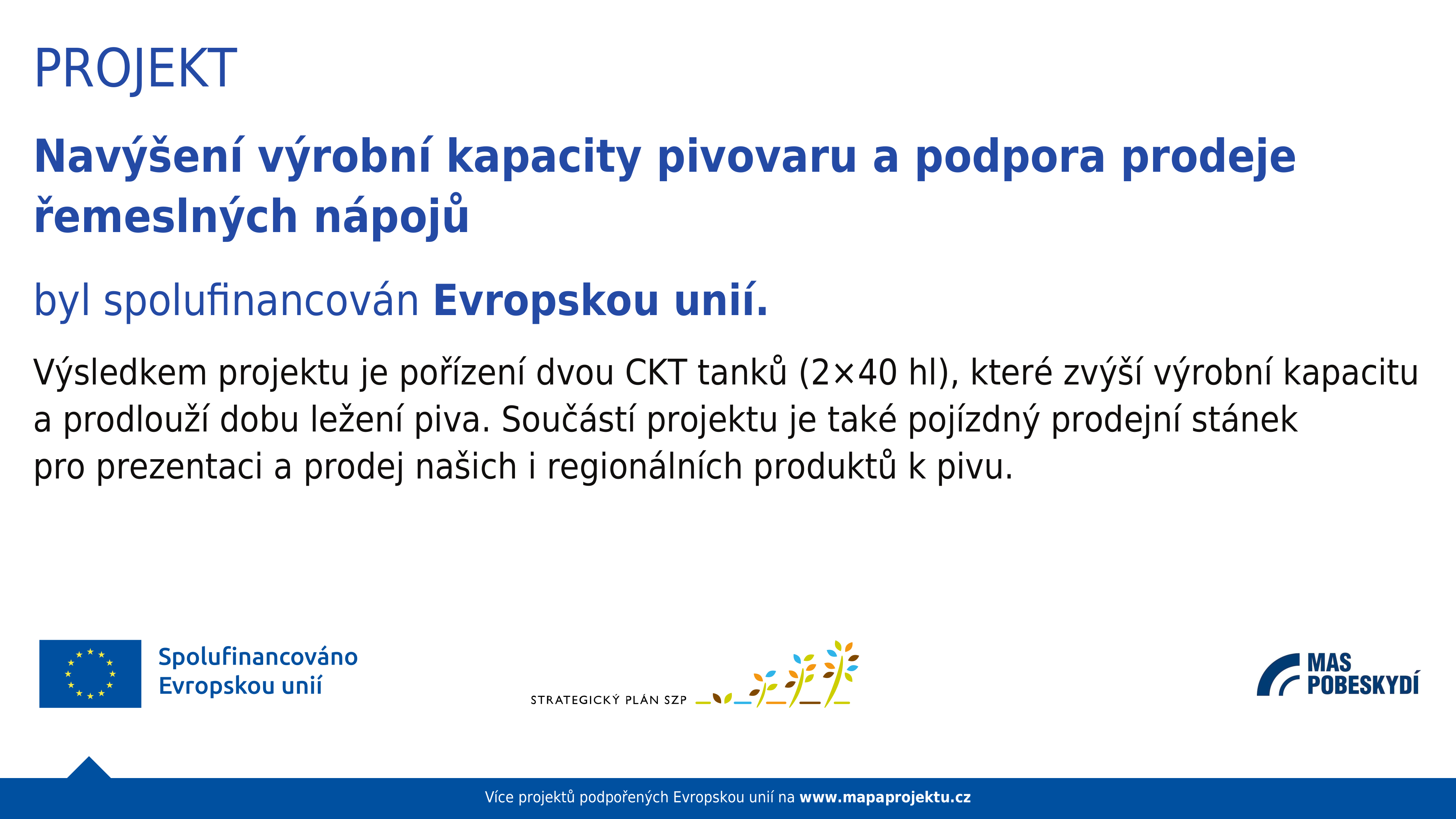 PROJEKT

Navýšení výrobní kapacity pivovaru a podpora prodeje řemeslných nápojů

byl spolufinancován Evropskou unií.

Výsledkem projektu je pořízení dvou CKT tanků (2×40 hl), které zvýší výrobní kapacitu a prodlouží dobu ležení piva. Součástí projektu je také pojízdný prodejní stánek pro prezentaci a prodej našich i regionálních produktů k pivu.

Spolufinancováno Evropskou unií

STRATEGICKÝ PLÁN SZP

MAS POBESKYDÍ

Více projektů podpořených Evropskou unií na www.mapaprojektu.cz